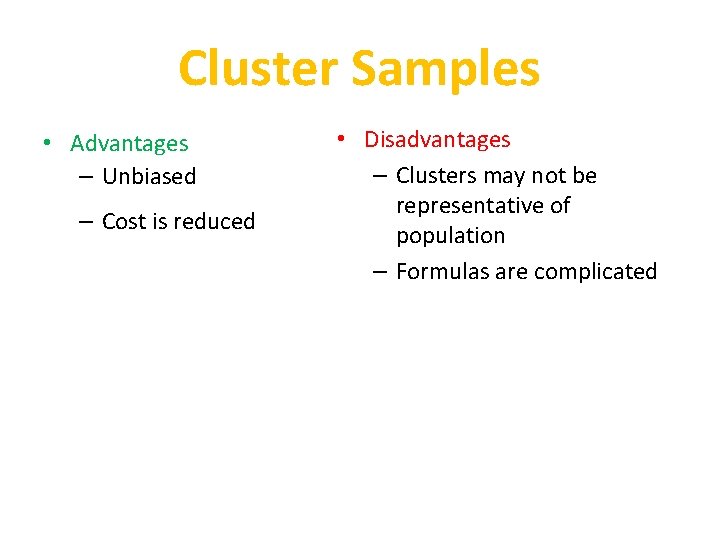 Cluster Samples

• Advantages
– Unbiased
– Cost is reduced

• Disadvantages
– Clusters may not be representative of population
– Formulas are complicated